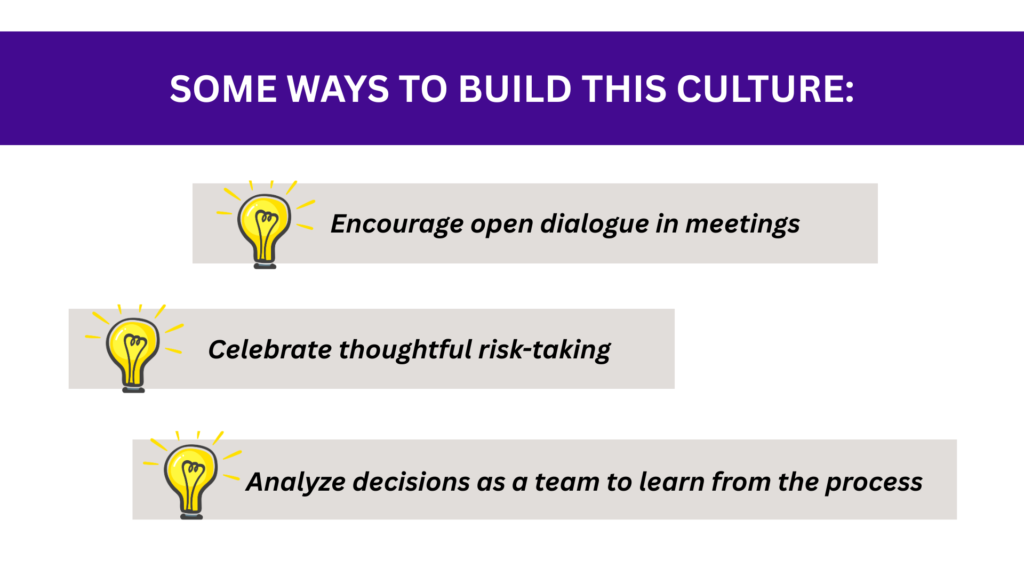 SOME WAYS TO BUILD THIS CULTURE:

Encourage open dialogue in meetings

Celebrate thoughtful risk-taking

Analyze decisions as a team to learn from the process